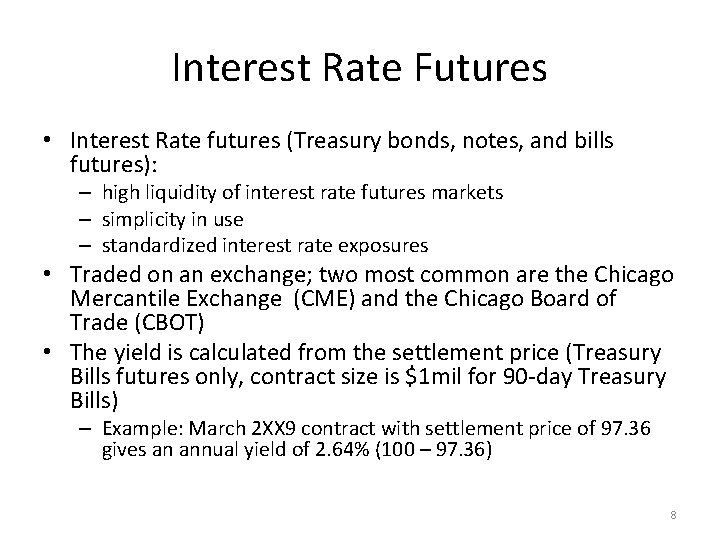 Interest Rate Futures

• Interest Rate futures (Treasury bonds, notes, and bills futures):
  – high liquidity of interest rate futures markets
  – simplicity in use
  – standardized interest rate exposures
• Traded on an exchange; two most common are the Chicago Mercantile Exchange (CME) and the Chicago Board of Trade (CBOT)
• The yield is calculated from the settlement price (Treasury Bills futures only, contract size is \$1mil for 90-day Treasury Bills)
  – Example: March 2XX9 contract with settlement price of 97.36 gives an annual yield of 2.64% (100 – 97.36)

8